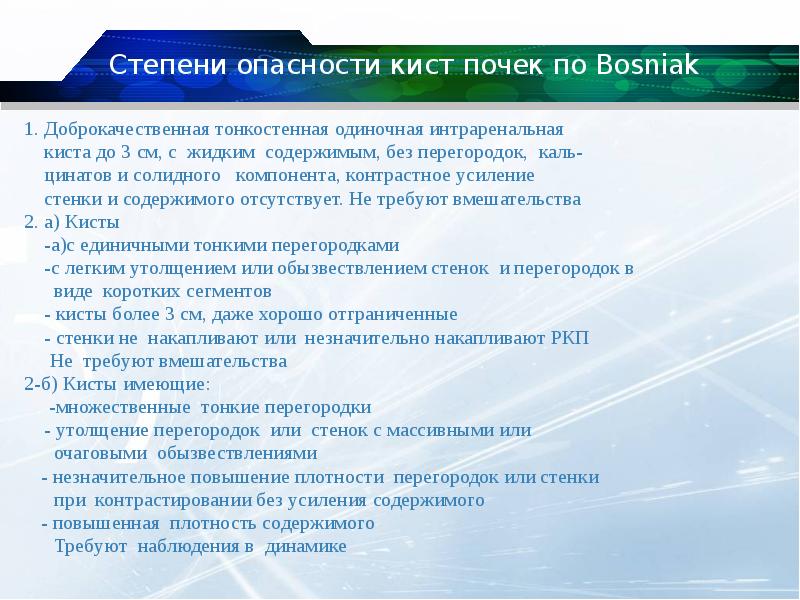 Степени опасности кист почек по Bosniak

1. Доброкачественная тонкостенная одиночная интраренальная киста до 3 см, с жидким содержимым, без перегородок, кальцинатов и солидного компонента, контрастное усиление стенки и содержимого отсутствует. Не требуют вмешательства
2. а) Кисты
-а)с единичными тонкими перегородками
-с легким утолщением или обызвествлением стенок и перегородок в виде коротких сегментов
- кисты более 3 см, даже хорошо отграниченные
- стенки не накапливают или незначительно накапливают РКП
Не требуют вмешательства
2-б) Кисты имеющие:
-множественные тонкие перегородки
- утолщение перегородок или стенок с массивными или очаговыми обызвествлениями
- незначительное повышение плотности перегородок или стенки при контрастировании без усиления содержимого
- повышенная плотность содержимого
Требуют наблюдения в динамике